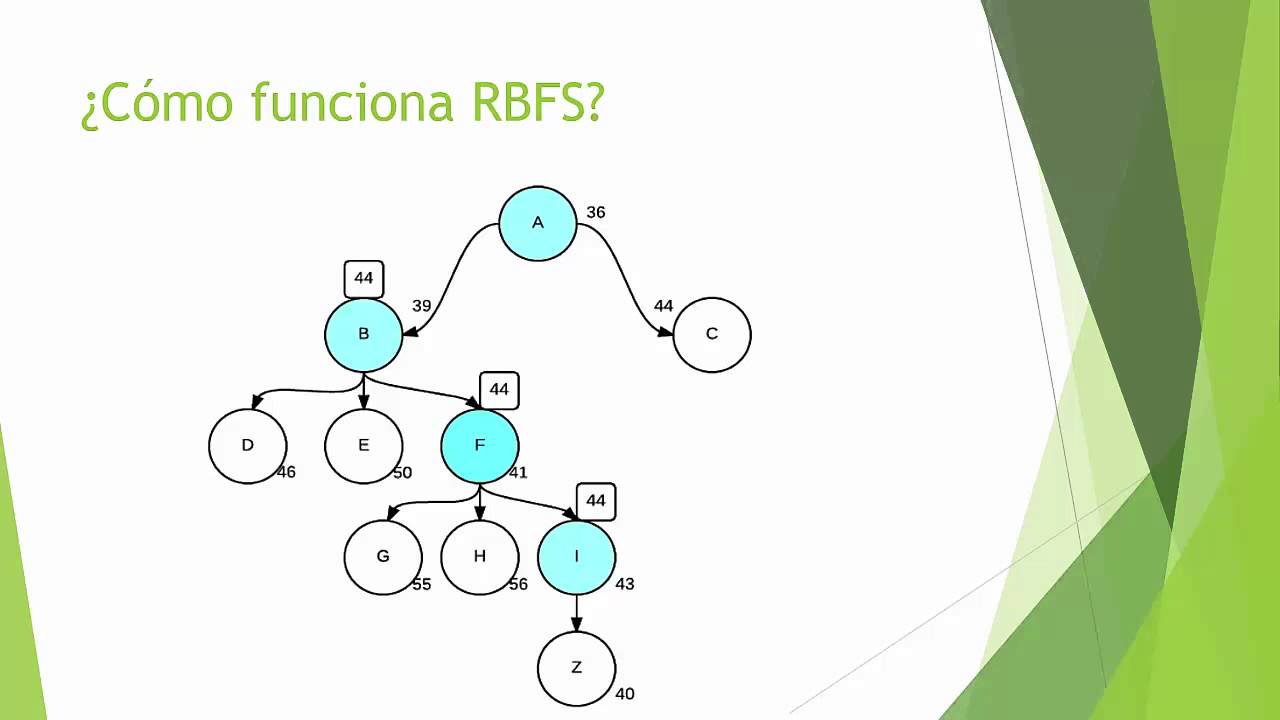 ¿Cómo funciona RBFS?

A 36

44
39
B

44
C

44
D 46
E 50
F 41

44
G 55
H 56
I 43

Z 40